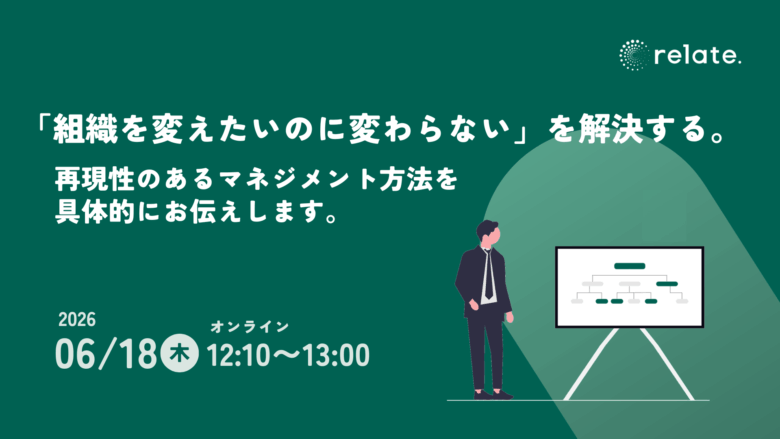 relate.

「組織を変えたいのに変わらない」を解決する。

再現性のあるマネジメント方法を具体的にお伝えします。

2026
06/18 木
オンライン
12:10〜13:00